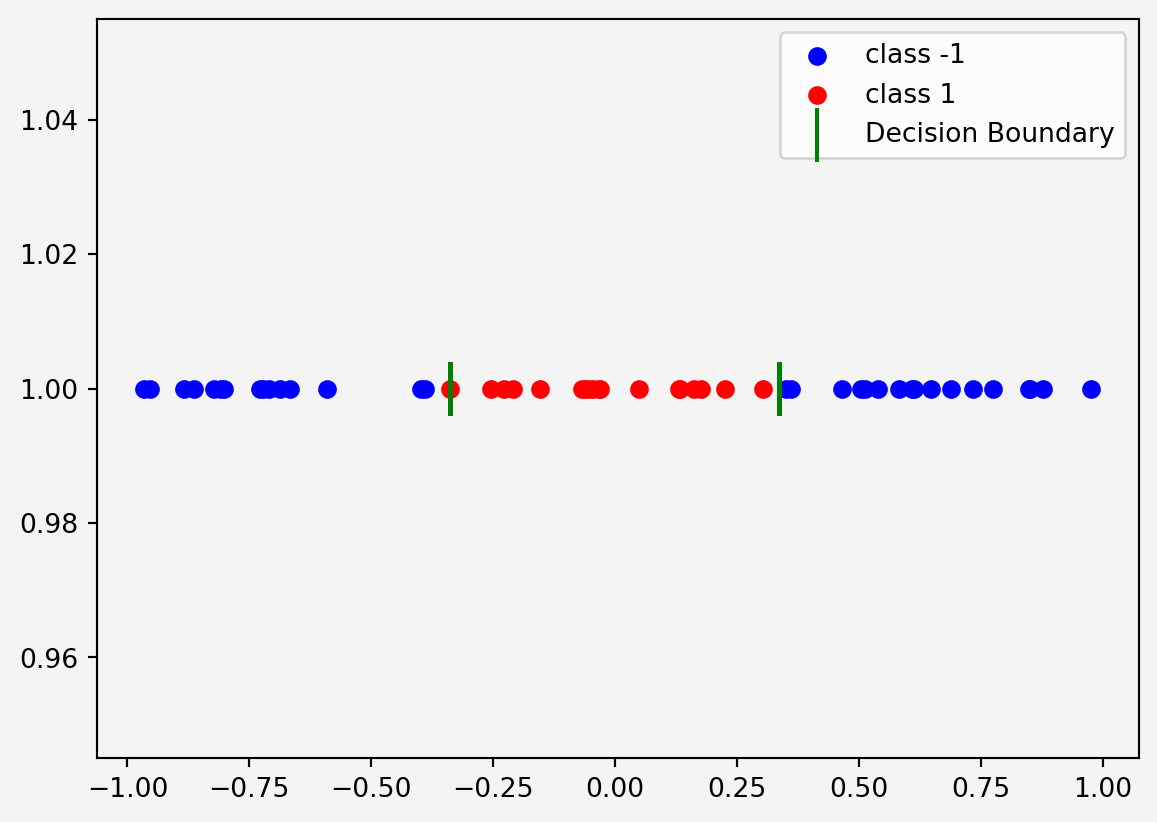 class -1
class 1
Decision Boundary

1.04
1.02
1.00
0.98
0.96

−1.00
−0.75
−0.50
−0.25
0.00
0.25
0.50
0.75
1.00